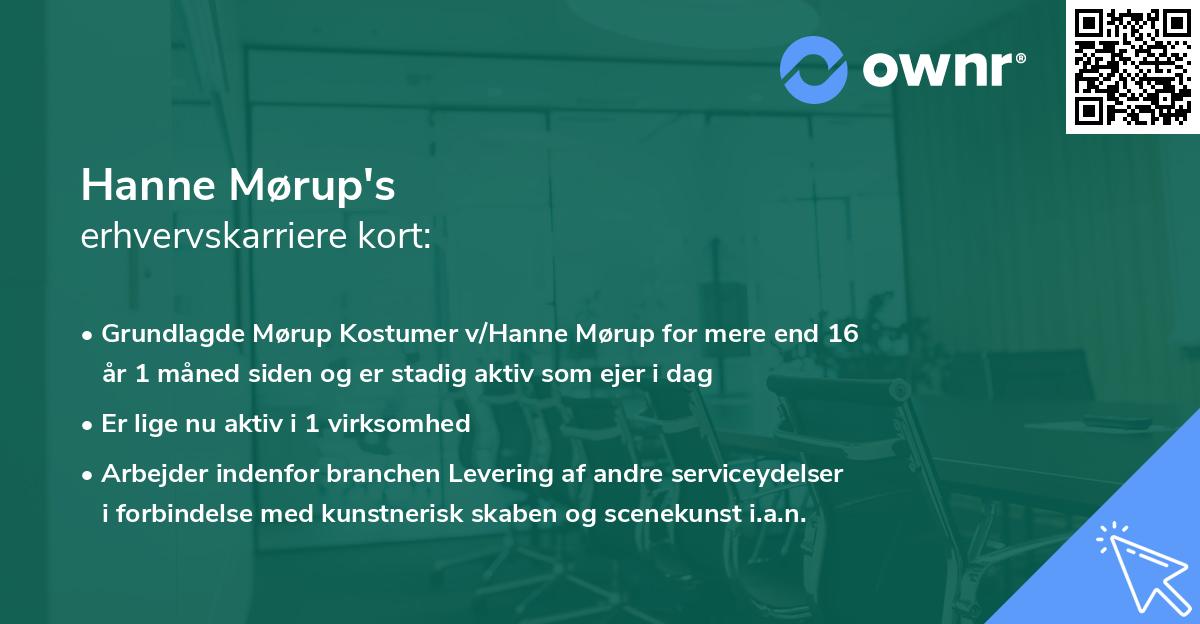 ownr®

Hanne Mørup's
erhvervskarriere kort:

• Grundlagde Mørup Kostumer v/Hanne Mørup for mere end 16 år 1 måned siden og er stadig aktiv som ejer i dag
• Er lige nu aktiv i 1 virksomhed
• Arbejder indenfor branchen Levering af andre serviceydelser i forbindelse med kunstnerisk skaben og scenekunst i.a.n.